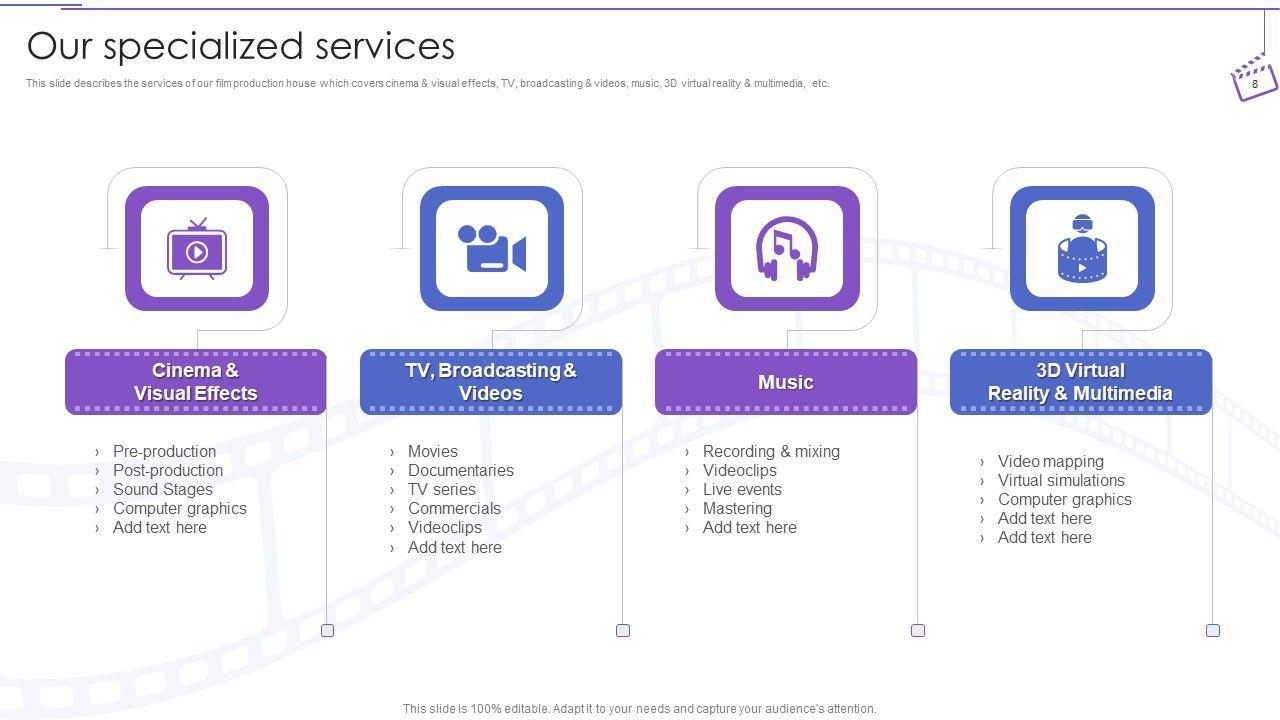 Our specialized services

This slide describes the services of our film production house which covers cinema & visual effects, TV, broadcasting & videos, music, 3D virtual reality & multimedia, etc.

8

Cinema & Visual Effects

› Pre-production
› Post-production
› Sound Stages
› Computer graphics
› Add text here

TV, Broadcasting & Videos

› Movies
› Documentaries
› TV series
› Commercials
› Videoclips
› Add text here

Music

› Recording & mixing
› Videoclips
› Live events
› Mastering
› Add text here

3D Virtual Reality & Multimedia

› Video mapping
› Virtual simulations
› Computer graphics
› Add text here
› Add text here

This slide is 100% editable. Adapt it to your needs and capture your audience's attention.